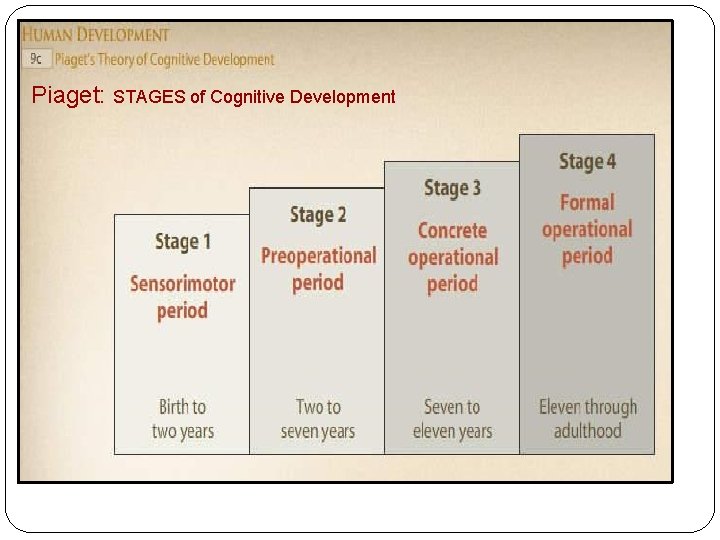 HUMAN DEVELOPMENT
9c Piaget's Theory of Cognitive Development

Piaget: STAGES of Cognitive Development

Stage 1
Sensorimotor period
Birth to two years

Stage 2
Preoperational period
Two to seven years

Stage 3
Concrete operational period
Seven to eleven years

Stage 4
Formal operational period
Eleven through adulthood